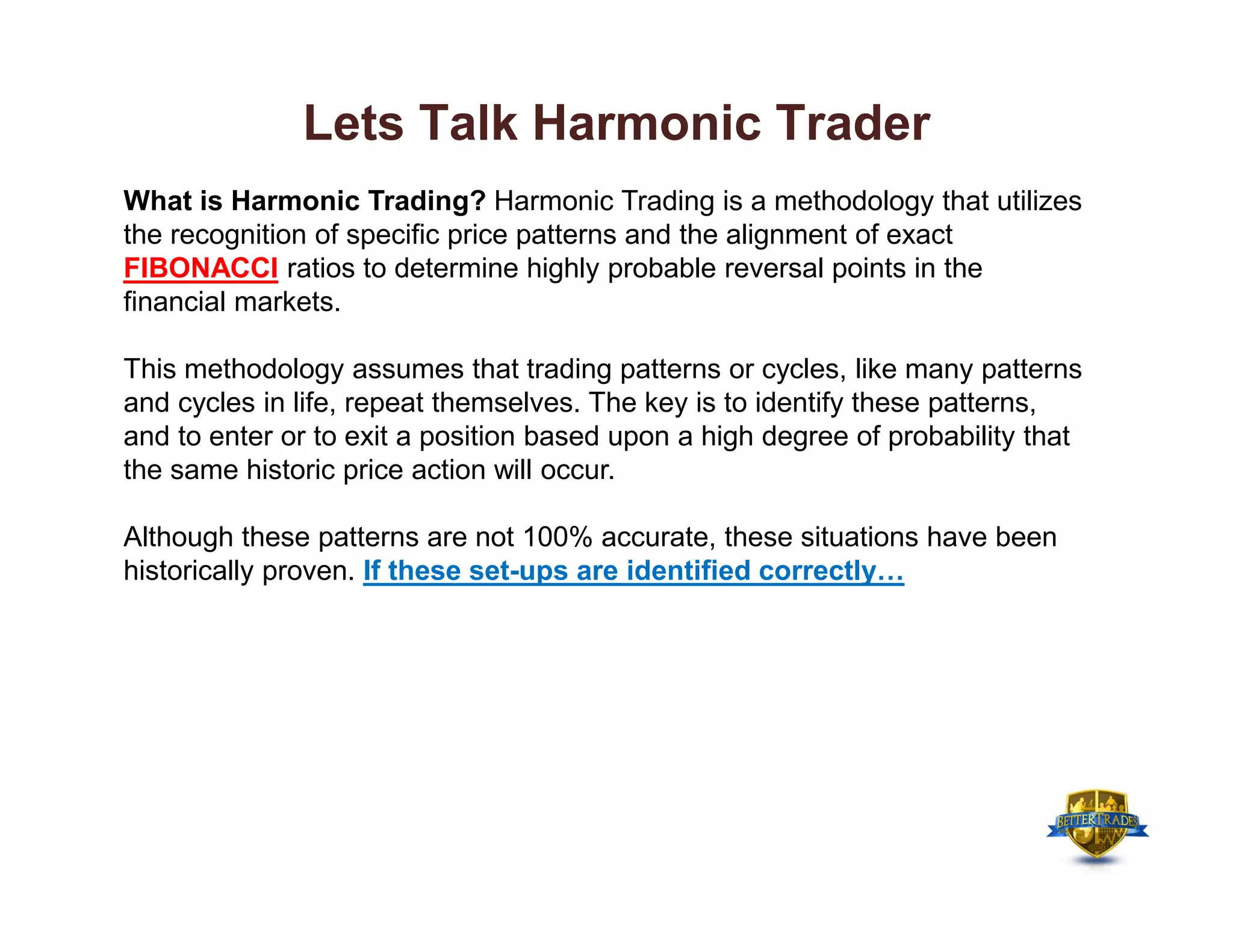 Lets Talk Harmonic Trader

What is Harmonic Trading? Harmonic Trading is a methodology that utilizes the recognition of specific price patterns and the alignment of exact FIBONACCI ratios to determine highly probable reversal points in the financial markets.

This methodology assumes that trading patterns or cycles, like many patterns and cycles in life, repeat themselves. The key is to identify these patterns, and to enter or to exit a position based upon a high degree of probability that the same historic price action will occur.

Although these patterns are not 100% accurate, these situations have been historically proven. If these set-ups are identified correctly…

BETTERTRADES